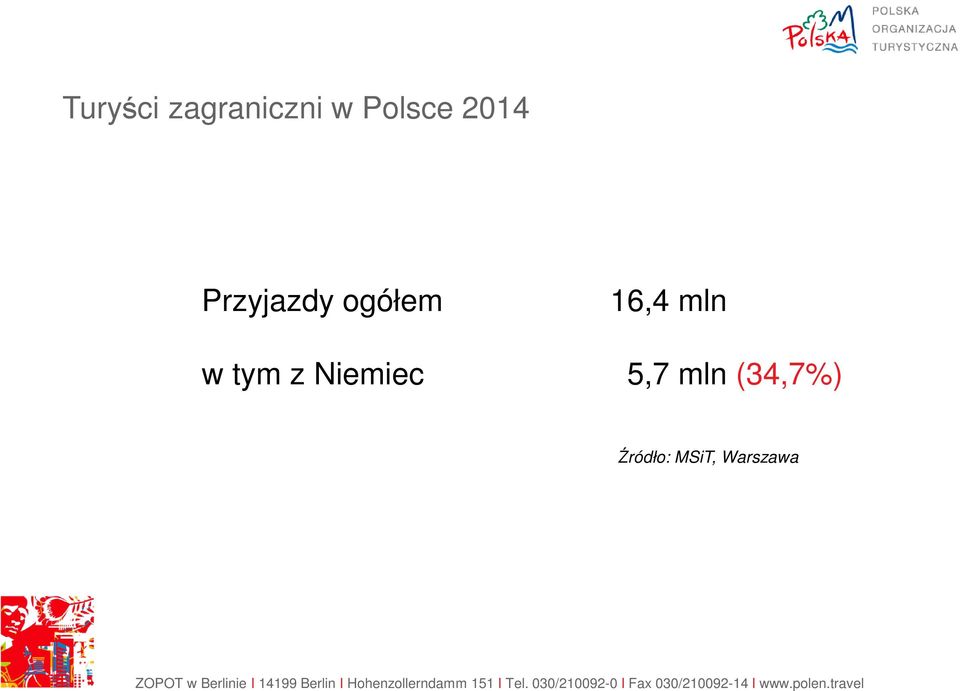 Polska

POLSKA ORGANIZACJA TURYSTYCZNA

Turyści zagraniczni w Polsce 2014

Przyjazdy ogółem 16,4 mln

w tym z Niemiec 5,7 mln (34,7%)

Źródło: MSiT, Warszawa

ZOPOT w Berlinie I 14199 Berlin I Hohenzollerndamm 151 I Tel. 030/210092-0 I Fax 030/210092-14 I www.polen.travel